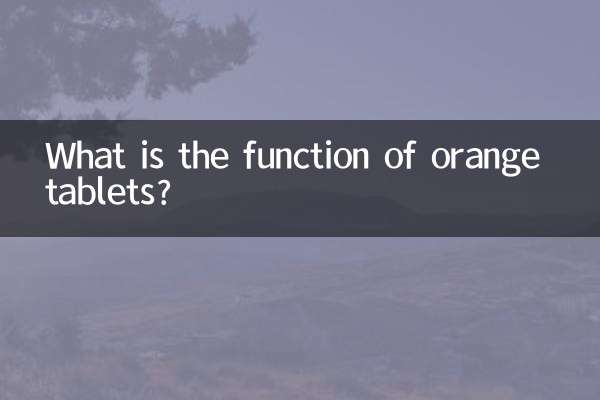 What is the function of orange tablets?